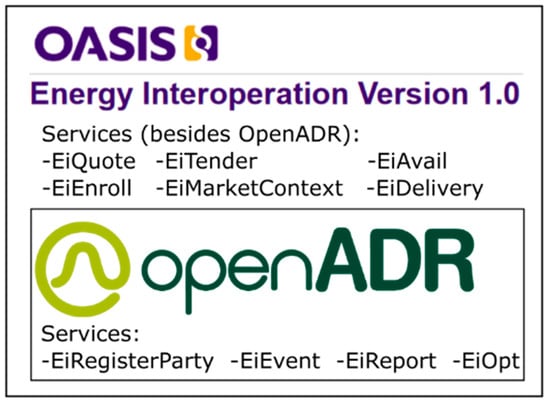 OASIS

Energy Interoperation Version 1.0

Services (besides OpenADR):
-EiQuote -EiTender -EiAvail
-EiEnroll -EiMarketContext -EiDelivery

openADR

Services:
-EiRegisterParty -EiEvent -EiReport -EiOpt